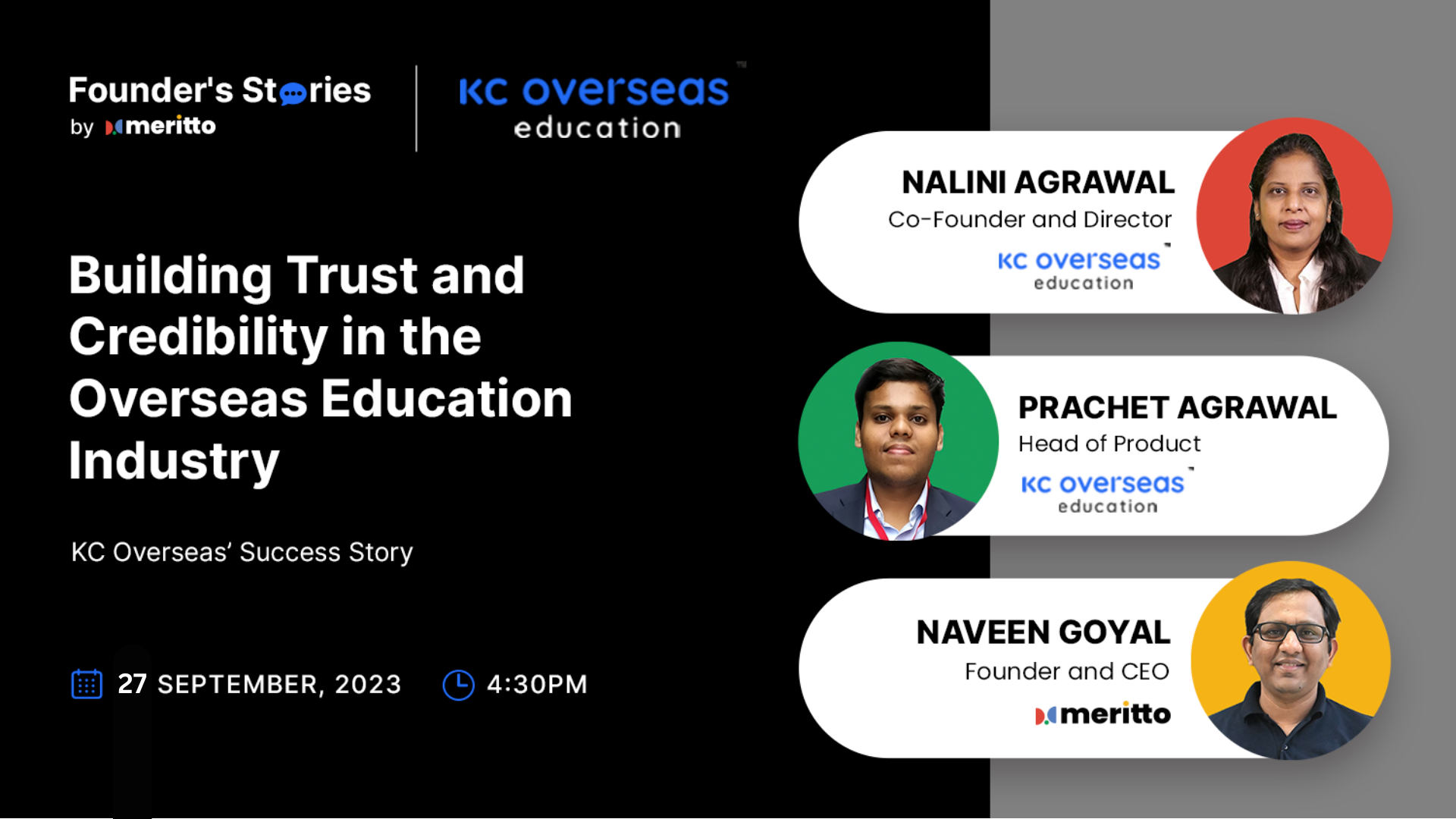 Founder's Stories
by meritto

KC overseas
education

Building Trust and Credibility in the Overseas Education Industry

KC Overseas' Success Story

27 SEPTEMBER, 2023 4:30PM

NALINI AGRAWAL
Co-Founder and Director
KC overseas
education

PRACHET AGRAWAL
Head of Product
KC overseas
education

NAVEEN GOYAL
Founder and CEO
meritto